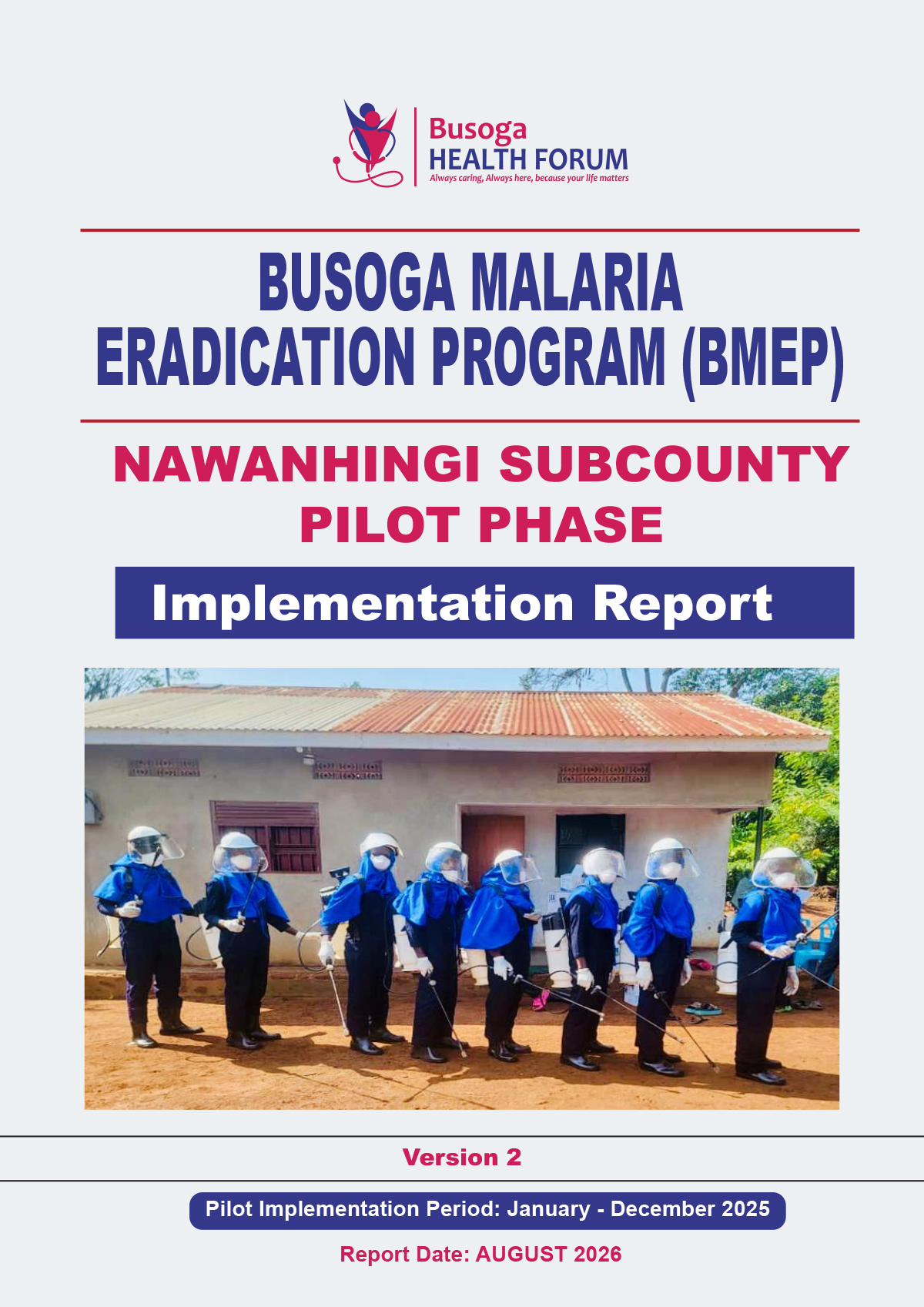 Busoga
HEALTH FORUM
Always caring, Always here, because your life matters

BUSOGA MALARIA ERADICATION PROGRAM (BMEP)

NAWANHINGI SUBCOUNTY
PILOT PHASE

Implementation Report

Version 2

Pilot Implementation Period: January - December 2025

Report Date: AUGUST 2026